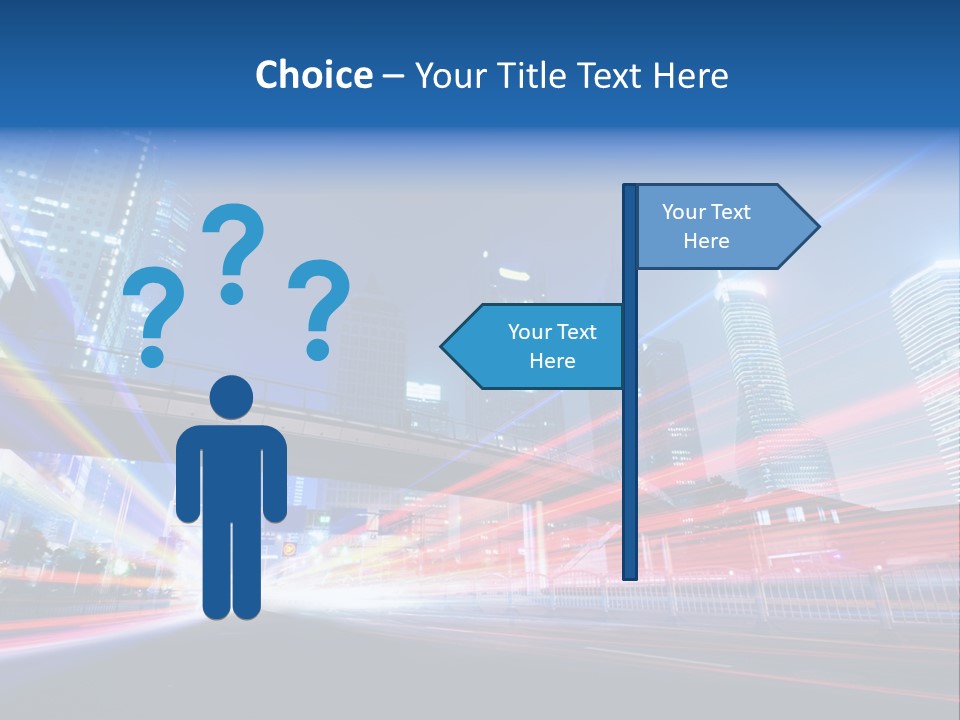 Choice – Your Title Text Here

? ? ?

Your Text Here

Your Text Here